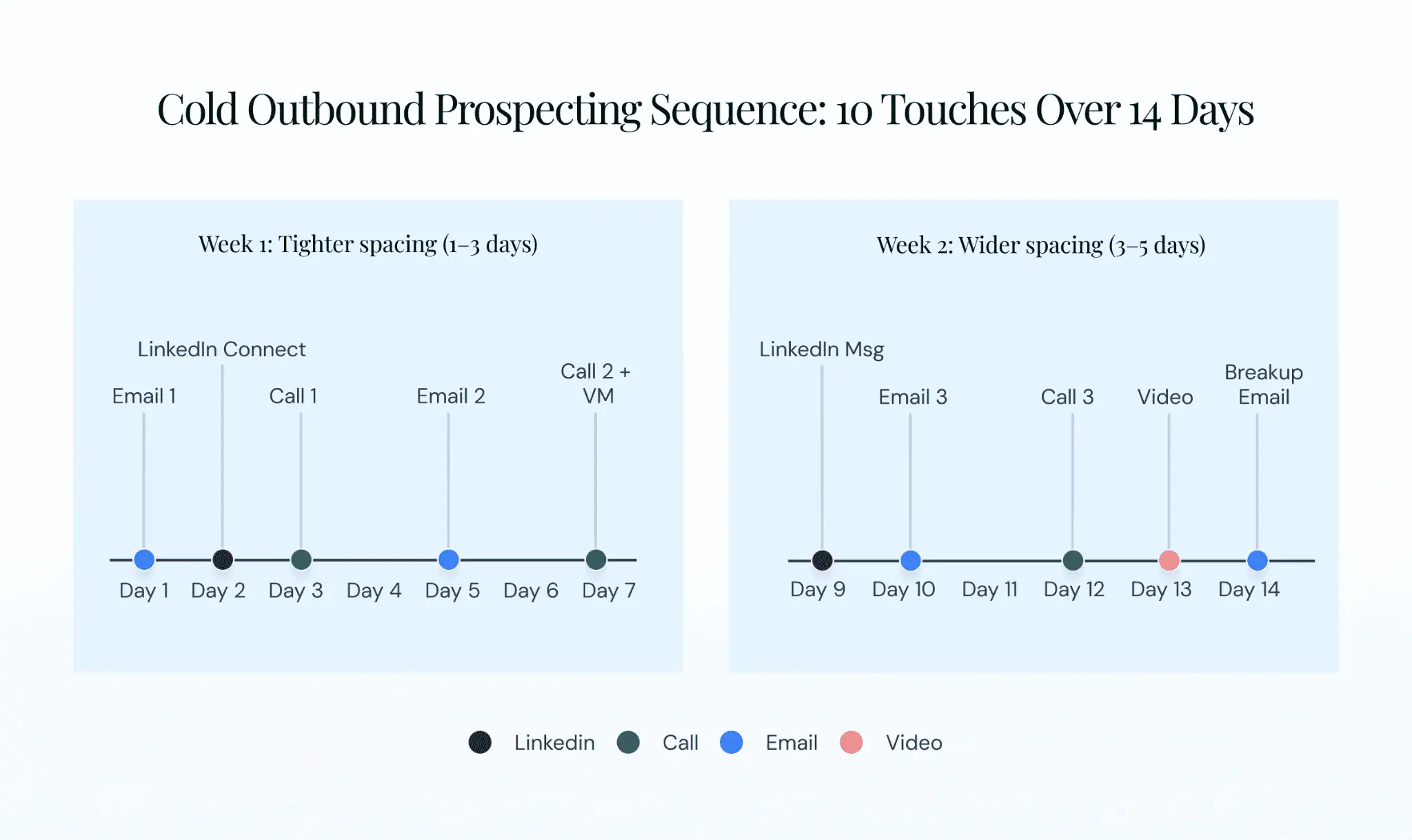 Cold Outbound Prospecting Sequence: 10 Touches Over 14 Days

Week 1: Tighter spacing (1–3 days)

LinkedIn Connect

Email 1

Call 1

Email 2

Call 2 + VM

Day 1 Day 2 Day 3 Day 4 Day 5 Day 6 Day 7

Week 2: Wider spacing (3–5 days)

LinkedIn Msg

Email 3

Call 3

Video

Breakup Email

Day 9 Day 10 Day 11 Day 12 Day 13 Day 14

Linkedin Call Email Video